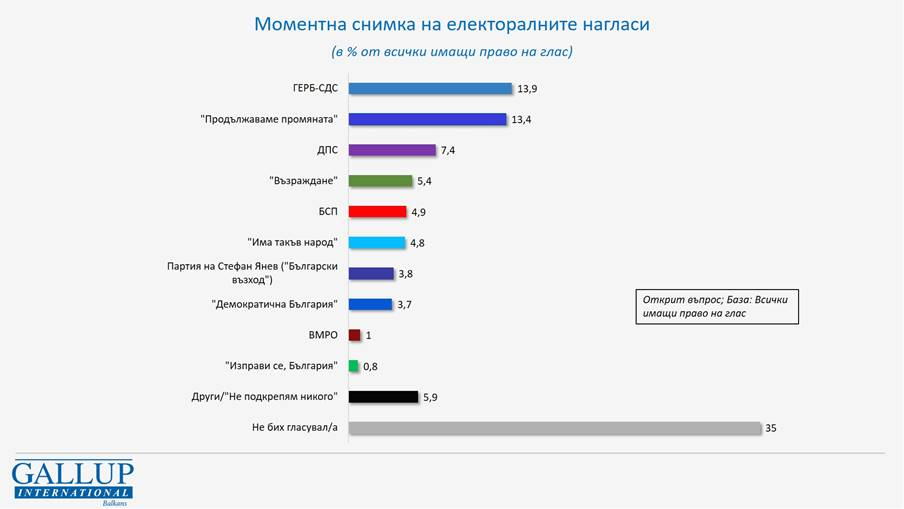 Моментна снимка на електоралните нагласи

(в % от всички имащи право на глас)

ГЕРБ-СДС 13,9

"Продължаваме промяната" 13,4

ДПС 7,4

"Възраждане" 5,4

БСП 4,9

"Има такъв народ" 4,8

Партия на Стефан Янев ("Български възход") 3,8

"Демократична България" 3,7

ВМРО 1

"Изправи се, България" 0,8

Други/"Не подкрепям никого" 5,9

Не бих гласувал/а 35

Открит въпрос; База: Всички имащи право на глас

GALLUP INTERNATIONAL Balkans